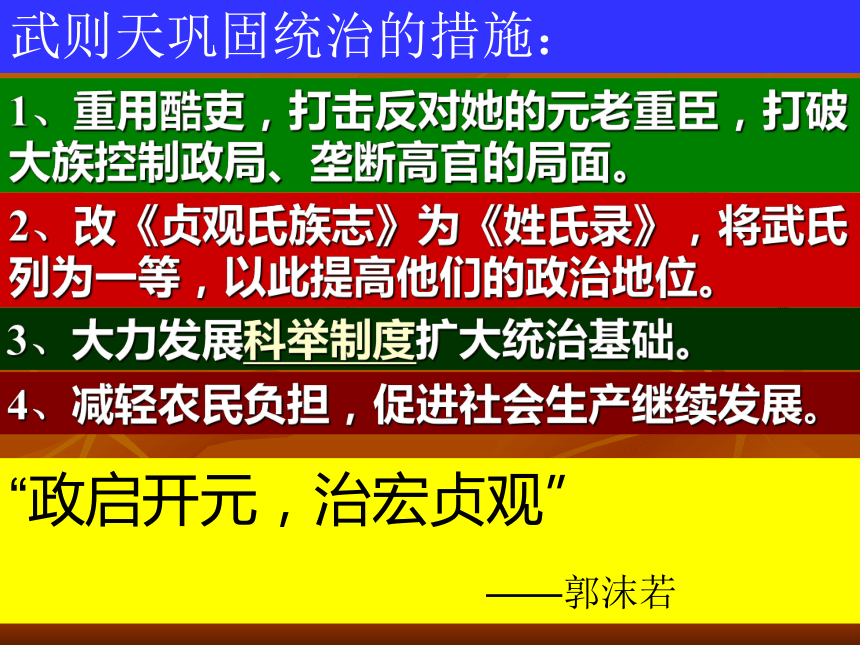 武则天巩固统治的措施：

1、重用酷吏，打击反对她的元老重臣，打破大族控制政局、垄断高官的局面。

2、改《贞观氏族志》为《姓氏录》，将武氏列为一等，以此提高他们的政治地位。

3、大力发展科举制度扩大统治基础。

4、减轻农民负担，促进社会生产继续发展。

“政启开元，治宏贞观”

——郭沫若